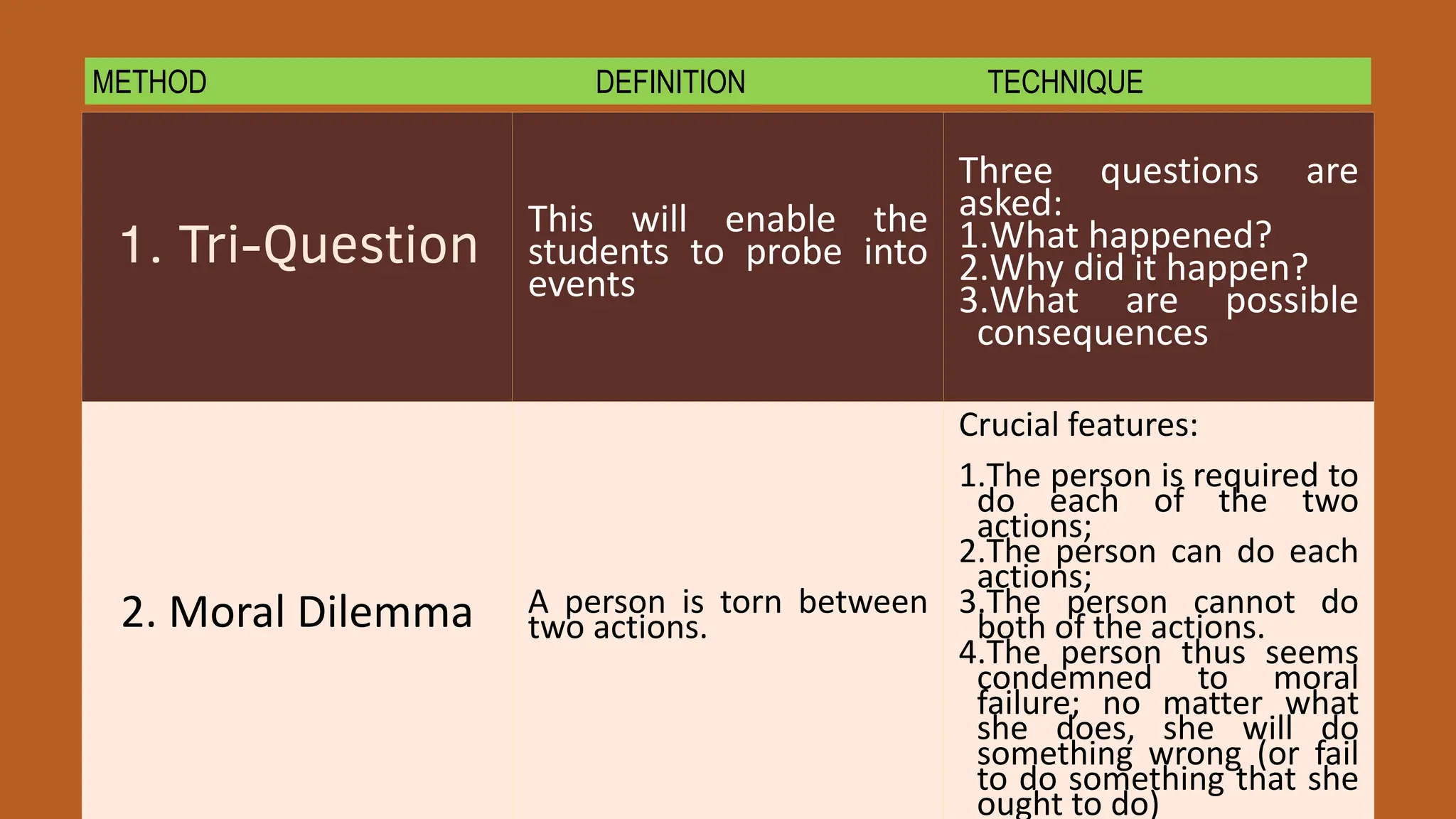 | METHOD | DEFINITION | TECHNIQUE |
|---|---|---|
| 1. Tri-Question | This will enable the students to probe into events | Three questions are asked: 1.What happened? 2.Why did it happen? 3.What are possible consequences |
| 2. Moral Dilemma | A person is torn between two actions. | Crucial features: 1.The person is required to do each of the two actions; 2.The person can do each actions; 3.The person cannot do both of the actions. 4.The person thus seems condemned to moral failure; no matter what she does, she will do something wrong (or fail to do something that she ought to do) |